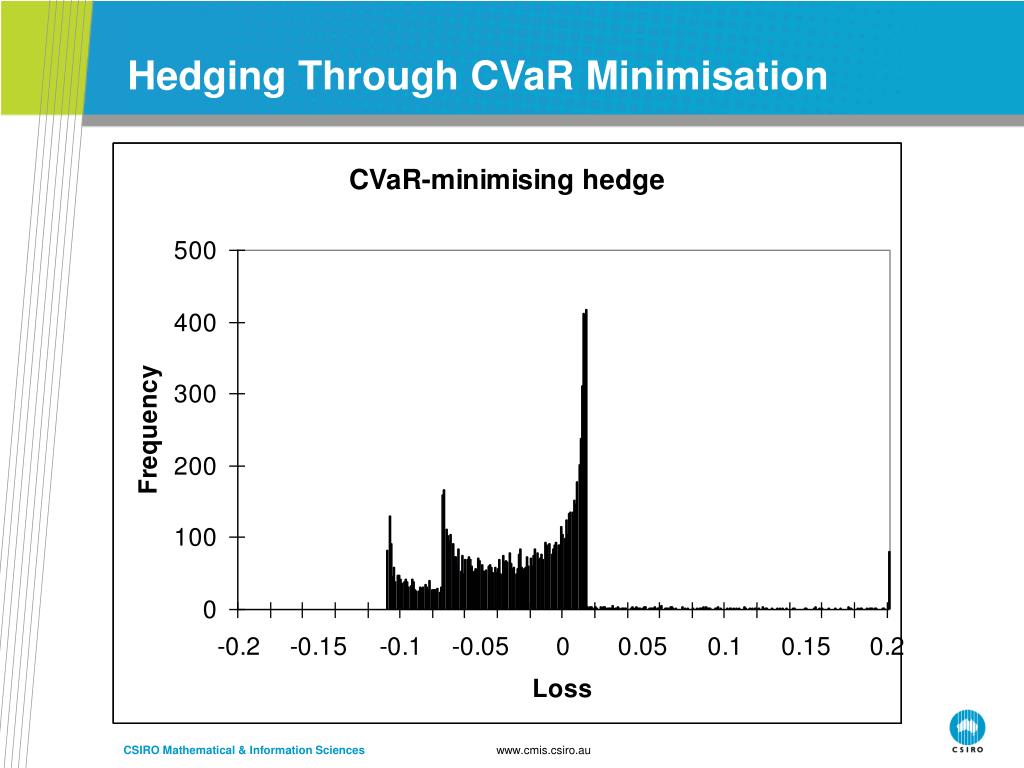 Hedging Through CVaR Minimisation

CVaR-minimising hedge

500
400
300
200
100
0

Frequency

-0.2 -0.15 -0.1 -0.05 0 0.05 0.1 0.15 0.2

Loss

CSIRO Mathematical & Information Sciences

www.cmis.csiro.au

CSIRO